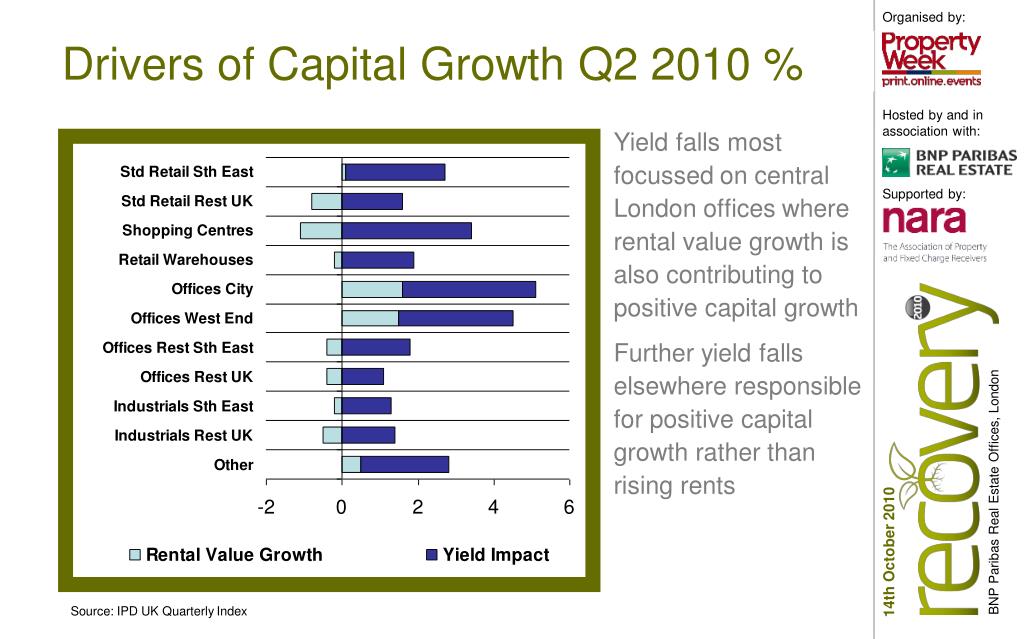 Drivers of Capital Growth Q2 2010 %

Std Retail Sth East
Std Retail Rest UK
Shopping Centres
Retail Warehouses
Offices City
Offices West End
Offices Rest Sth East
Offices Rest UK
Industrials Sth East
Industrials Rest UK
Other

-2 0 2 4 6

Rental Value Growth
Yield Impact

Source: IPD UK Quarterly Index

Yield falls most focussed on central London offices where rental value growth is also contributing to positive capital growth

Further yield falls elsewhere responsible for positive capital growth rather than rising rents

Organised by:
Property Week
print.online.events

Hosted by and in association with:
BNP PARIBAS REAL ESTATE

Supported by:
nara
The Association of Property and Fixed Charge Receivers

2010
recovery
14th October 2010
BNP Paribas Real Estate Offices, London